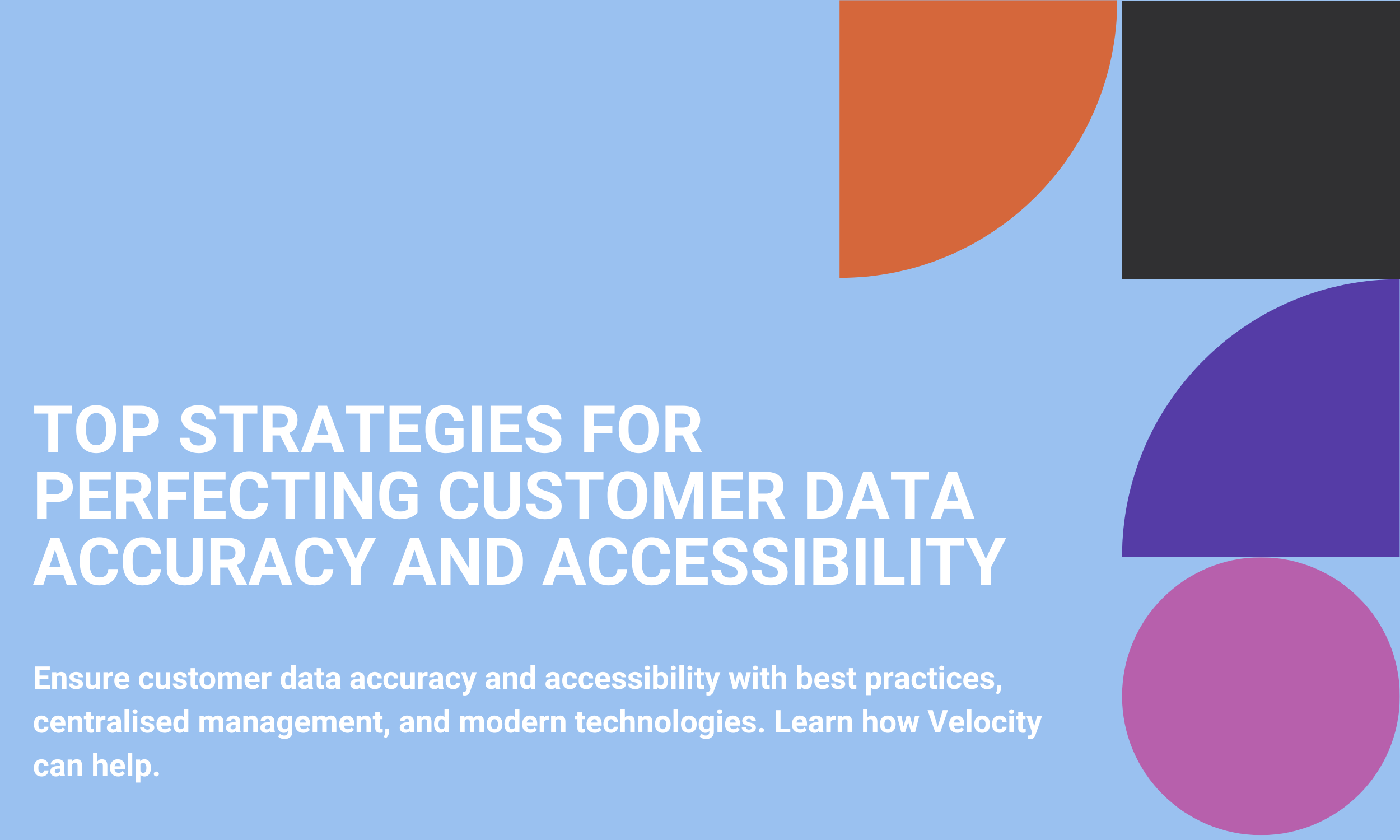 TOP STRATEGIES FOR PERFECTING CUSTOMER DATA ACCURACY AND ACCESSIBILITY

Ensure customer data accuracy and accessibility with best practices, centralised management, and modern technologies. Learn how Velocity can help.